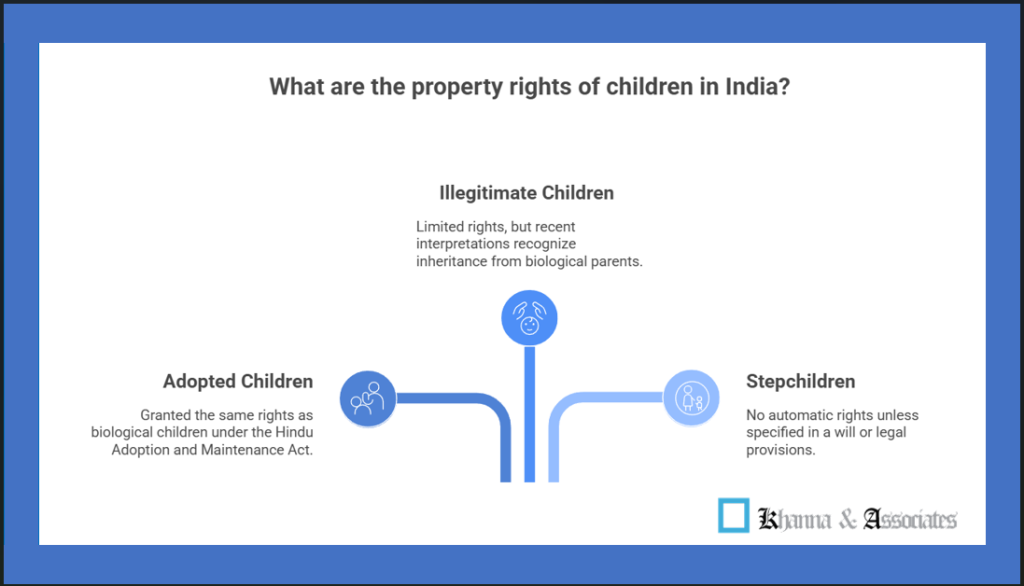 What are the property rights of children in India?

Illegitimate Children

Limited rights, but recent interpretations recognize inheritance from biological parents.

Adopted Children

Granted the same rights as biological children under the Hindu Adoption and Maintenance Act.

Stepchildren

No automatic rights unless specified in a will or legal provisions.

Khanna & Associates